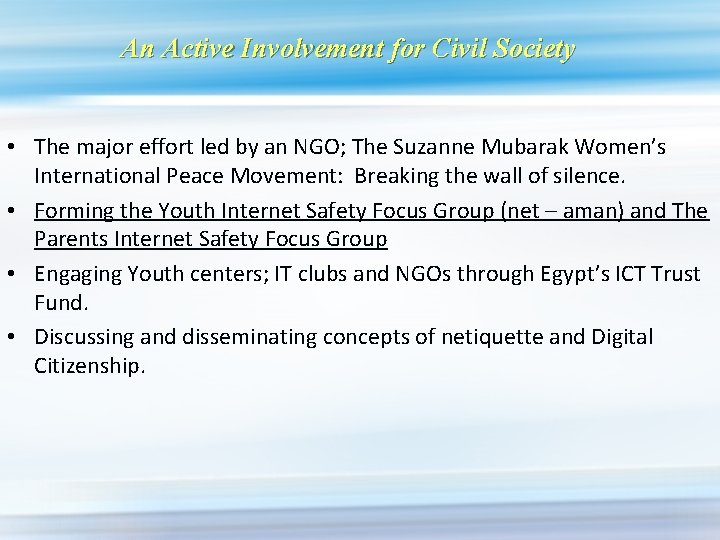 An Active Involvement for Civil Society

• The major effort led by an NGO; The Suzanne Mubarak Women's International Peace Movement: Breaking the wall of silence.
• Forming the Youth Internet Safety Focus Group (net – aman) and The Parents Internet Safety Focus Group
• Engaging Youth centers; IT clubs and NGOs through Egypt's ICT Trust Fund.
• Discussing and disseminating concepts of netiquette and Digital Citizenship.